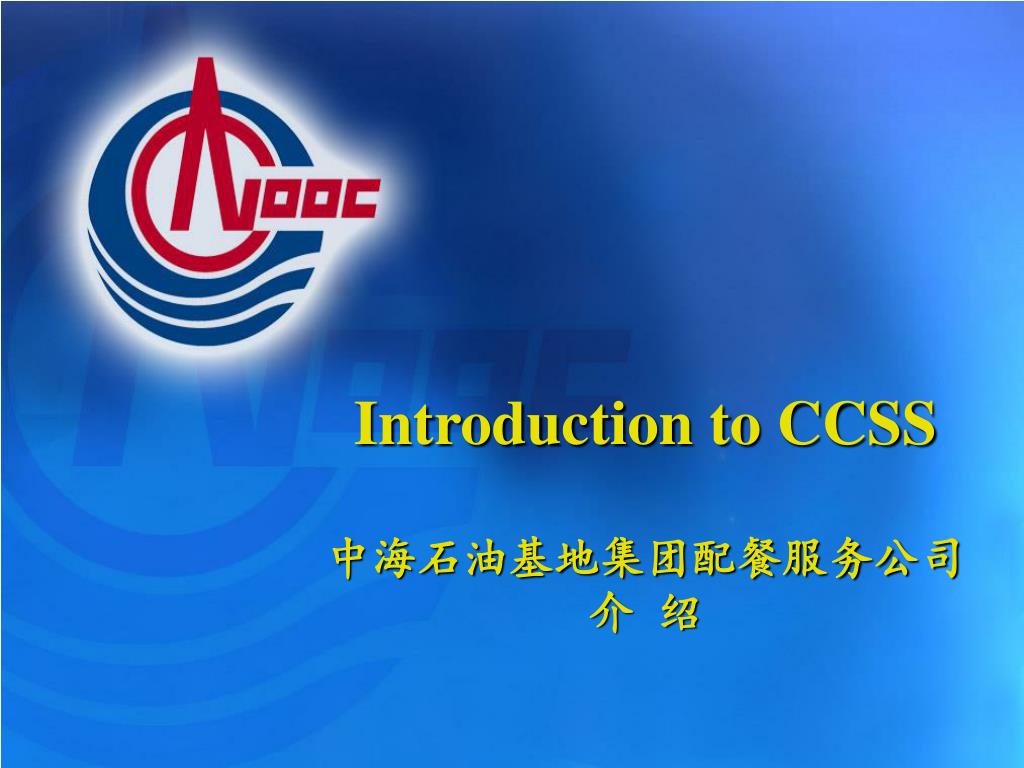 CNOOC

Introduction to CCSS

中海石油基地集团配餐服务公司
介 绍